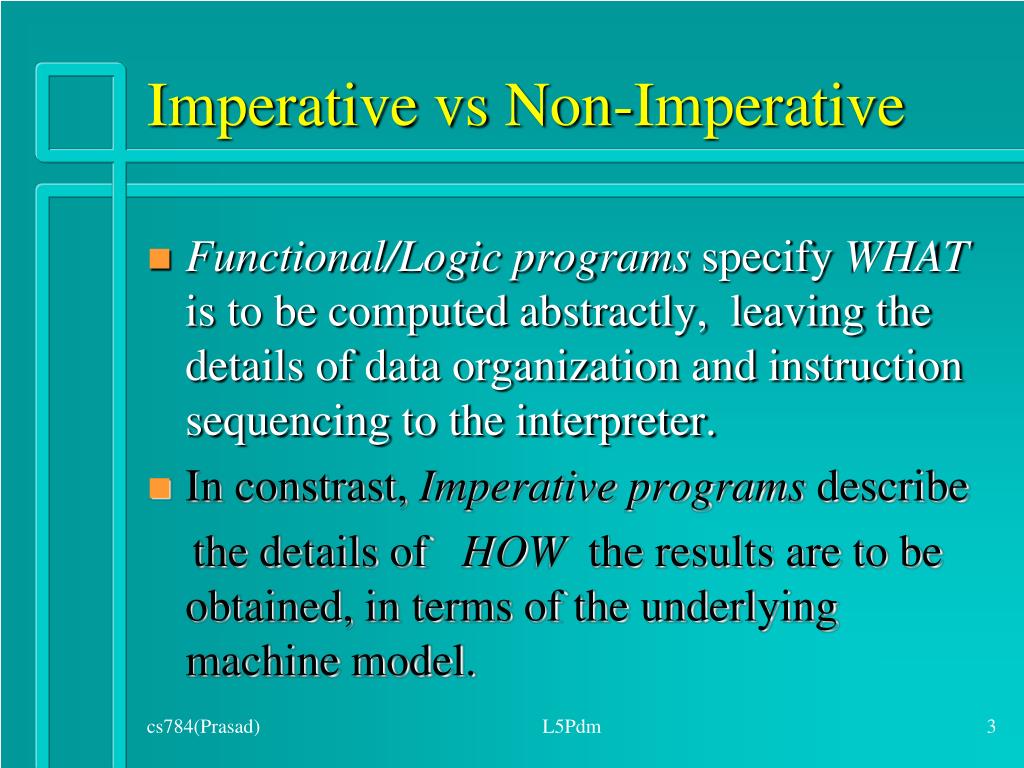 Imperative vs Non-Imperative

Functional/Logic programs specify WHAT is to be computed abstractly, leaving the details of data organization and instruction sequencing to the interpreter.

In constrast, Imperative programs describe the details of HOW the results are to be obtained, in terms of the underlying machine model.

cs784(Prasad)

L5Pdm

3